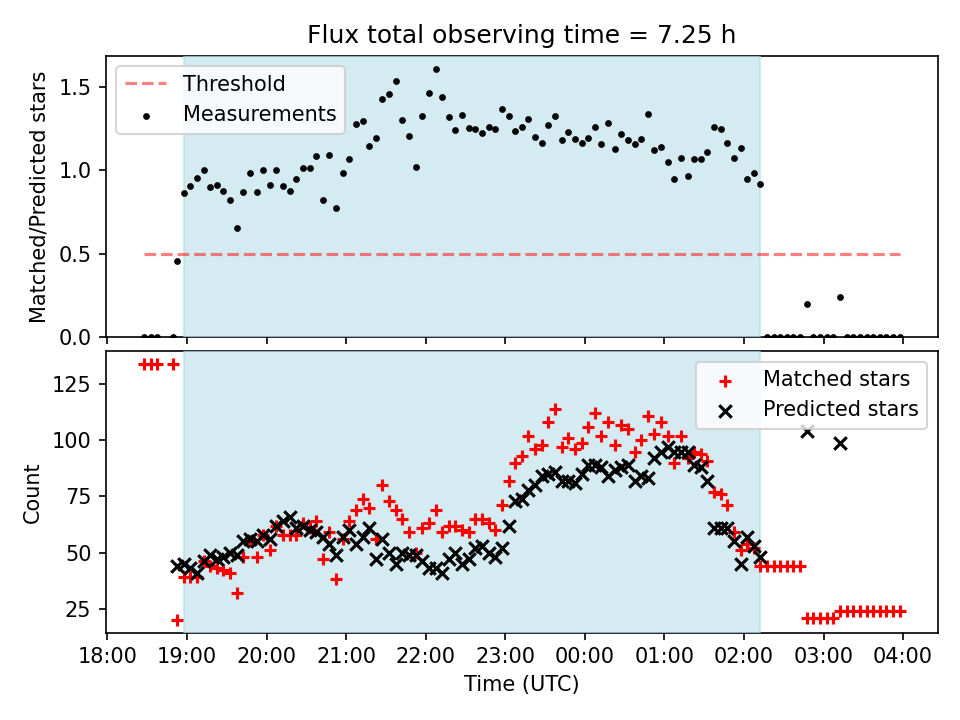 Flux total observing time = 7.25 h

Threshold
Measurements

Matched/Predicted stars

1.5
1.0
0.5
0.0

Matched stars
Predicted stars

Count

125
100
75
50
25

18:00 19:00 20:00 21:00 22:00 23:00 00:00 01:00 02:00 03:00 04:00

Time (UTC)